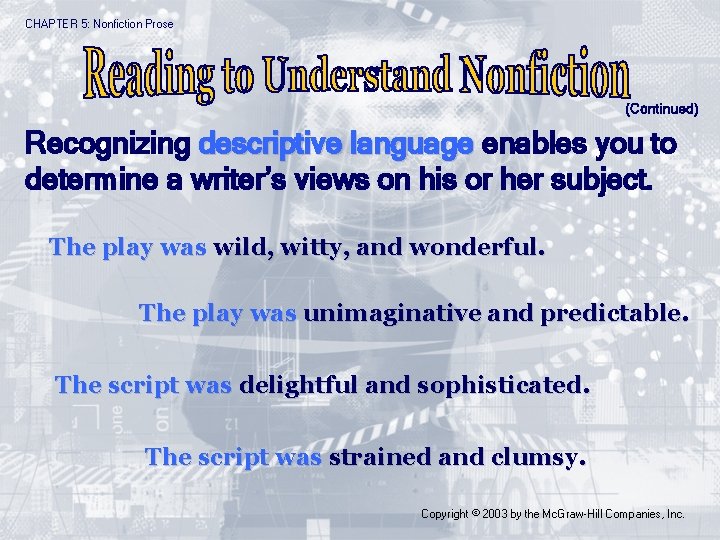 CHAPTER 5: Nonfiction Prose

Reading to Understand Nonfiction

(Continued)

Recognizing descriptive language enables you to determine a writer's views on his or her subject.

The play was wild, witty, and wonderful.

The play was unimaginative and predictable.

The script was delightful and sophisticated.

The script was strained and clumsy.

Copyright © 2003 by the McGraw-Hill Companies, Inc.